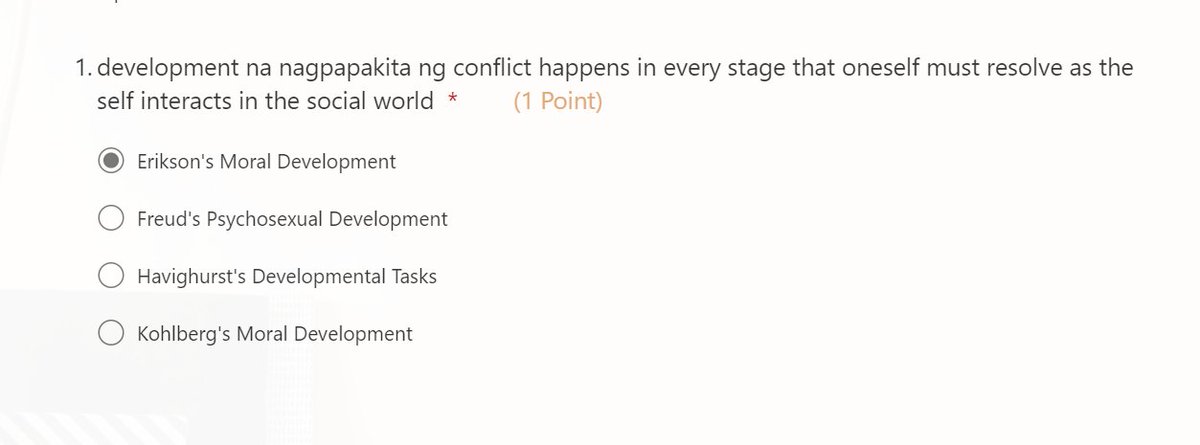 1. development na nagpapakita ng conflict happens in every stage that oneself must resolve as the self interacts in the social world * (1 Point)

Erikson's Moral Development

Freud's Psychosexual Development

Havighurst's Developmental Tasks

Kohlberg's Moral Development